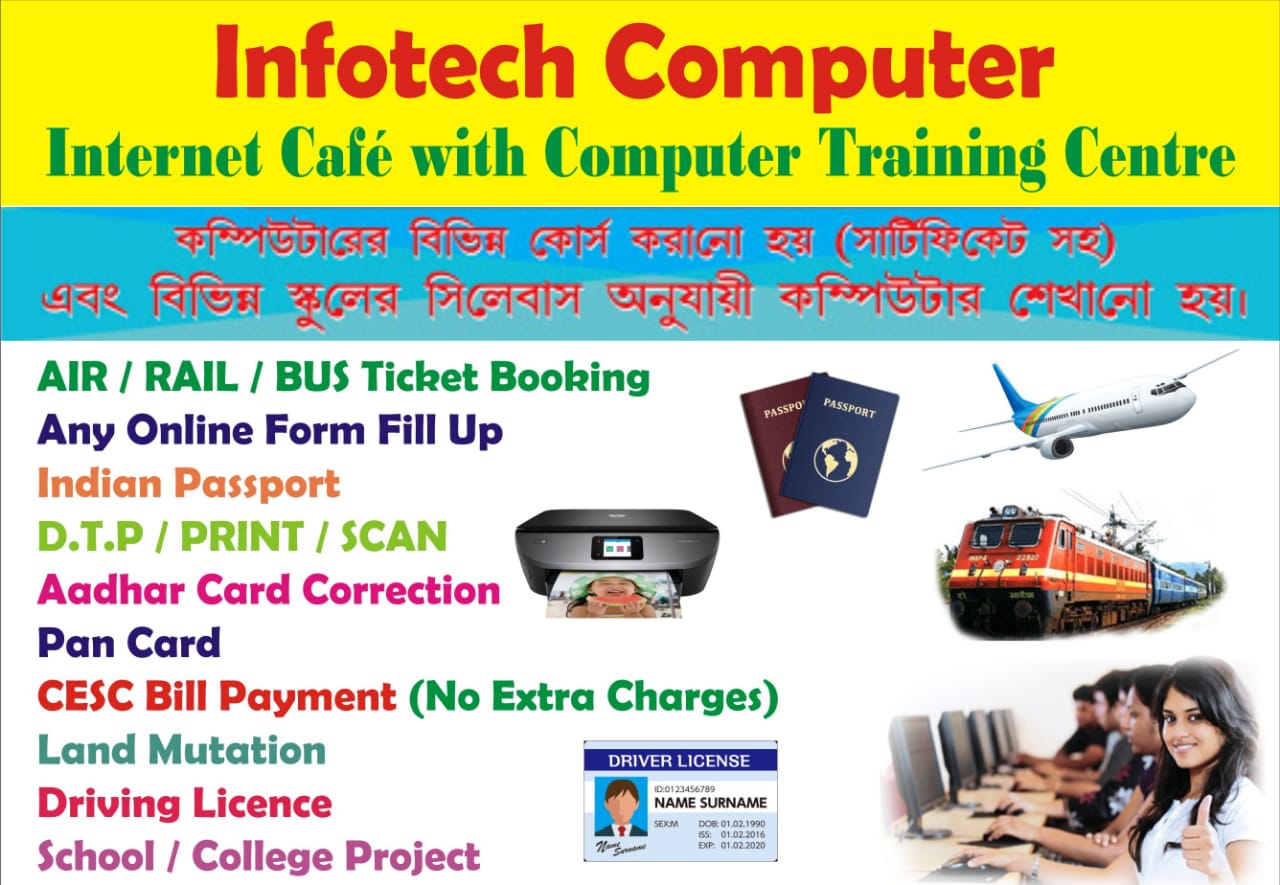 Infotech Computer
Internet Café with Computer Training Centre

কম্পিউটারের বিভিন্ন কোর্স করানো হয় (সার্টিফিকেট সহ) এবং বিভিন্ন স্কুলের সিলেবাস অনুযায়ী কম্পিউটার শেখানো হয়।

AIR / RAIL / BUS Ticket Booking
Any Online Form Fill Up
Indian Passport
D.T.P / PRINT / SCAN
Aadhar Card Correction
Pan Card
CESC Bill Payment (No Extra Charges)
Land Mutation
Driving Licence
School / College Project

PASSPORT
PASSPORT

DRIVER LICENSE
ID:0123456789
NAME SURNAME
SEX:M
DOB: 01.02.1990
ISS: 01.02.2016
EXP: 01.02.2020
Name Surname